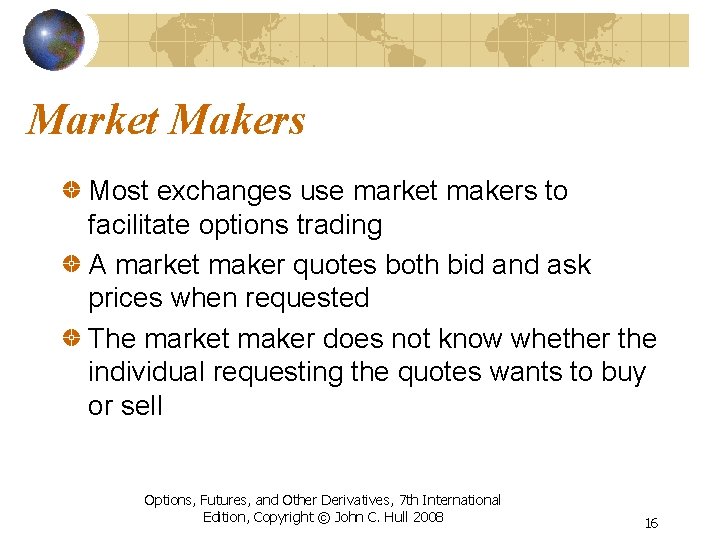 Market Makers

Most exchanges use market makers to facilitate options trading

A market maker quotes both bid and ask prices when requested

The market maker does not know whether the individual requesting the quotes wants to buy or sell

Options, Futures, and Other Derivatives, 7th International Edition, Copyright © John C. Hull 2008

16